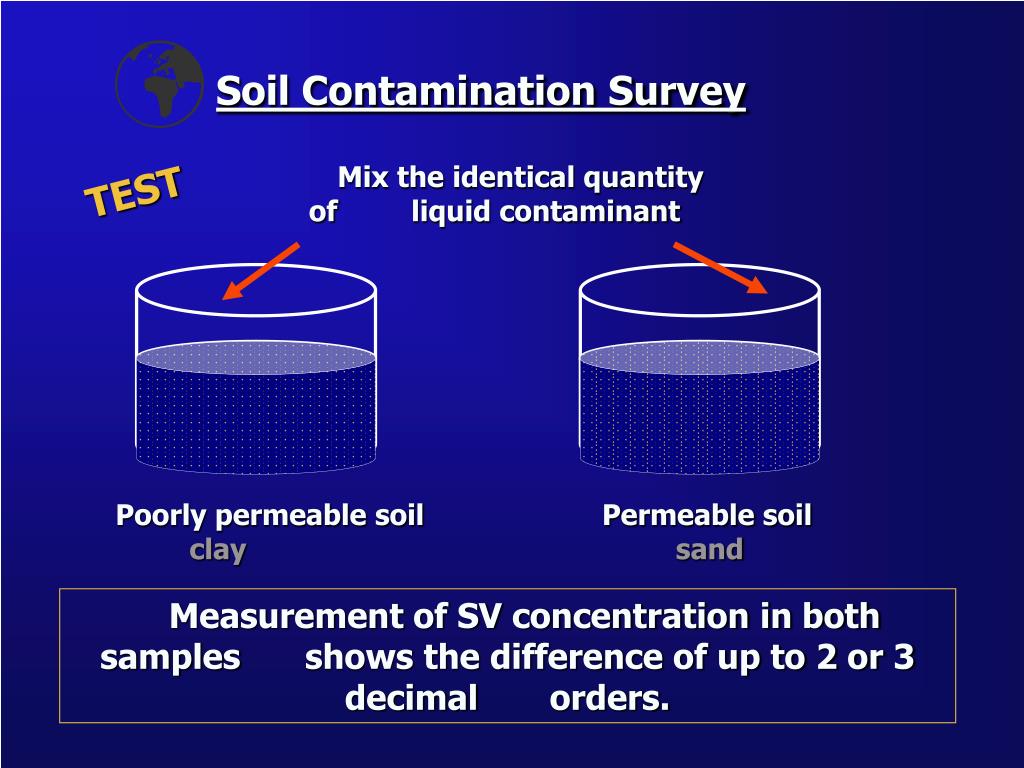 Soil Contamination Survey

TEST

Mix the identical quantity of liquid contaminant

Poorly permeable soil
clay

Permeable soil
sand

Measurement of SV concentration in both samples shows the difference of up to 2 or 3 decimal orders.